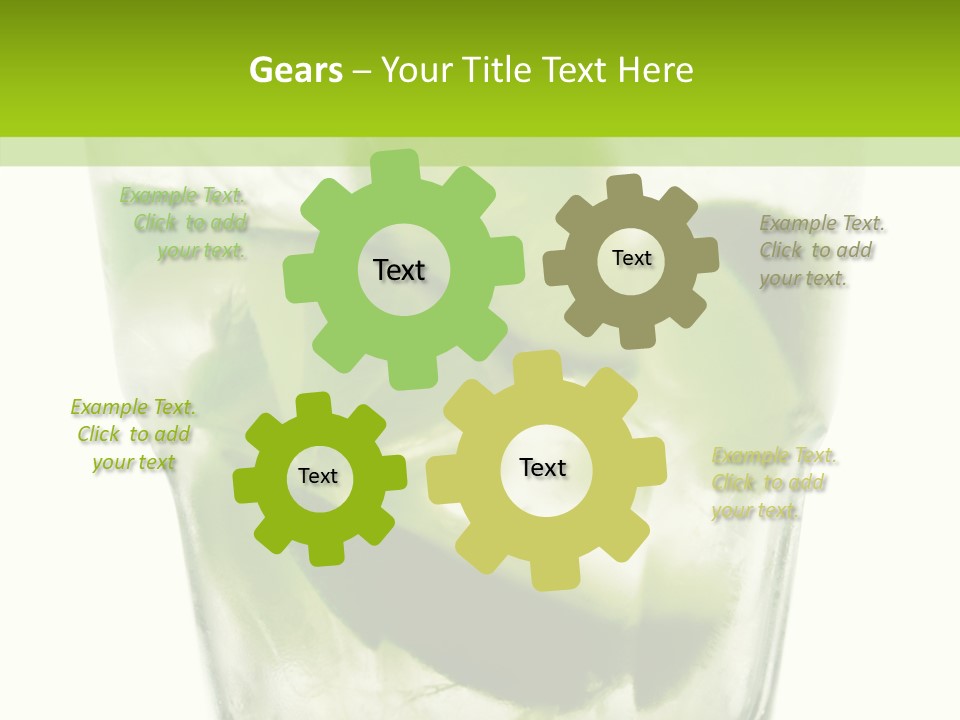 Gears – Your Title Text Here

Example Text. Click to add your text.

Text

Text

Example Text. Click to add your text.

Example Text. Click to add your text

Text

Text

Example Text. Click to add your text.